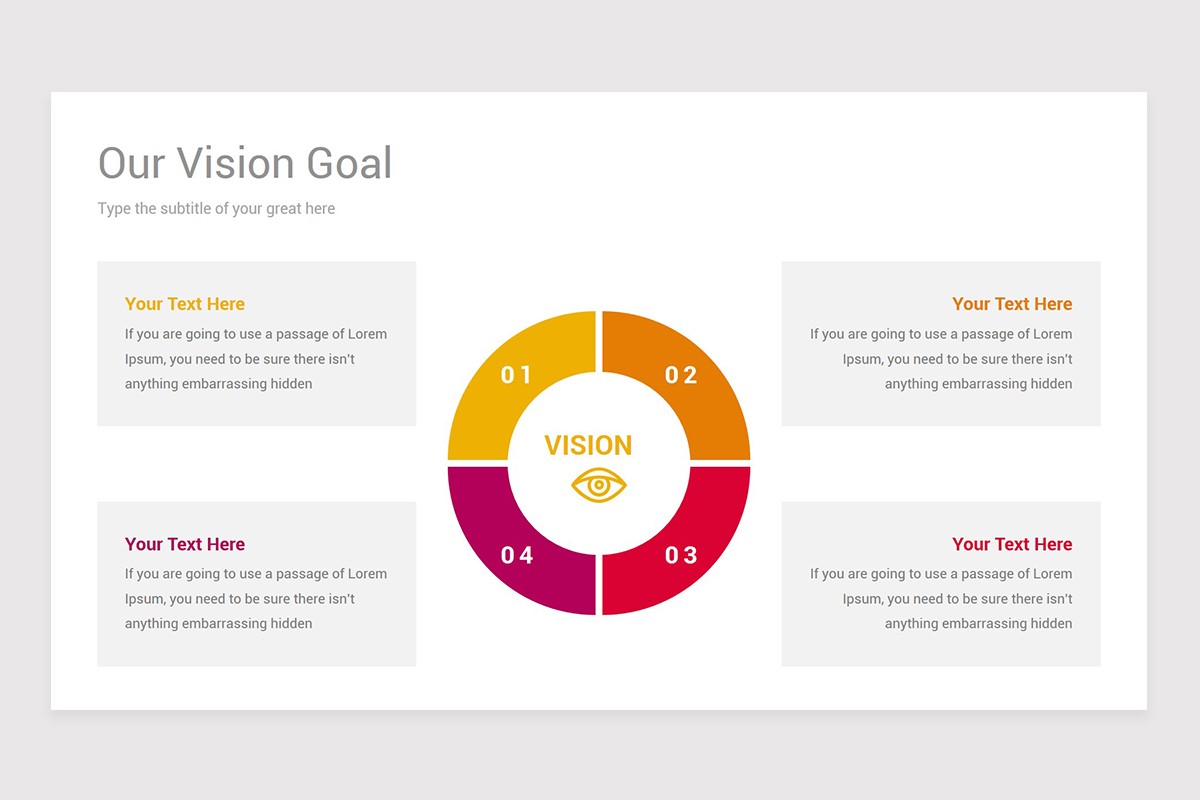 Our Vision Goal

Type the subtitle of your great here

Your Text Here

If you are going to use a passage of Lorem Ipsum, you need to be sure there isn't anything embarrassing hidden

Your Text Here

If you are going to use a passage of Lorem Ipsum, you need to be sure there isn't anything embarrassing hidden

01

02

VISION

04

03

Your Text Here

If you are going to use a passage of Lorem Ipsum, you need to be sure there isn't anything embarrassing hidden

Your Text Here

If you are going to use a passage of Lorem Ipsum, you need to be sure there isn't anything embarrassing hidden